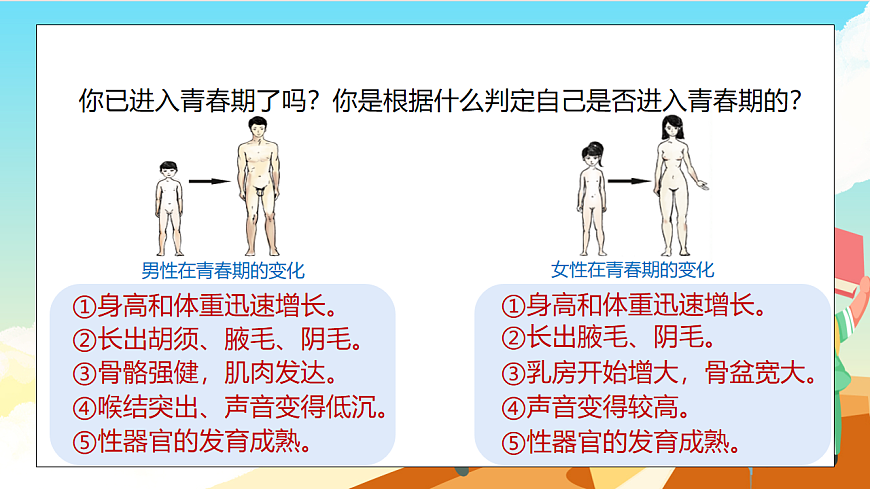 你已进入青春期了吗？你是根据什么判定自己是否进入青春期的？

男性在青春期的变化

①身高和体重迅速增长。
②长出胡须、腋毛、阴毛。
③骨骼强健，肌肉发达。
④喉结突出、声音变得低沉。
⑤性器官的发育成熟。

女性在青春期的变化

①身高和体重迅速增长。
②长出腋毛、阴毛。
③乳房开始增大，骨盆宽大。
④声音变得较高。
⑤性器官的发育成熟。